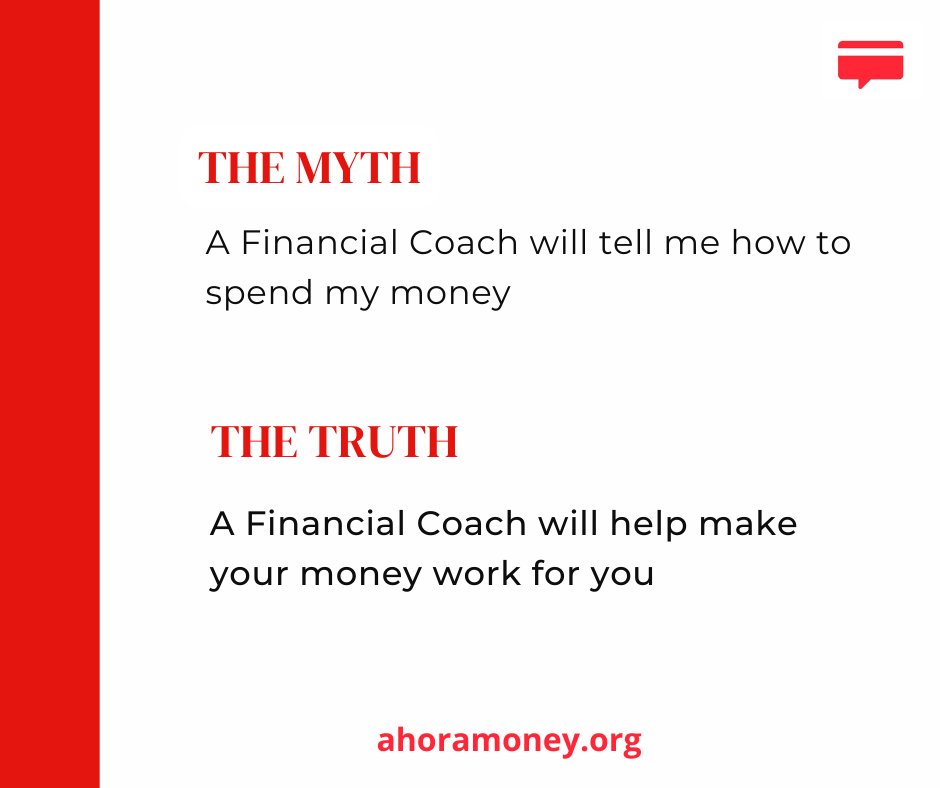 THE MYTH

A Financial Coach will tell me how to spend my money

THE TRUTH

A Financial Coach will help make your money work for you

ahoramoney.org